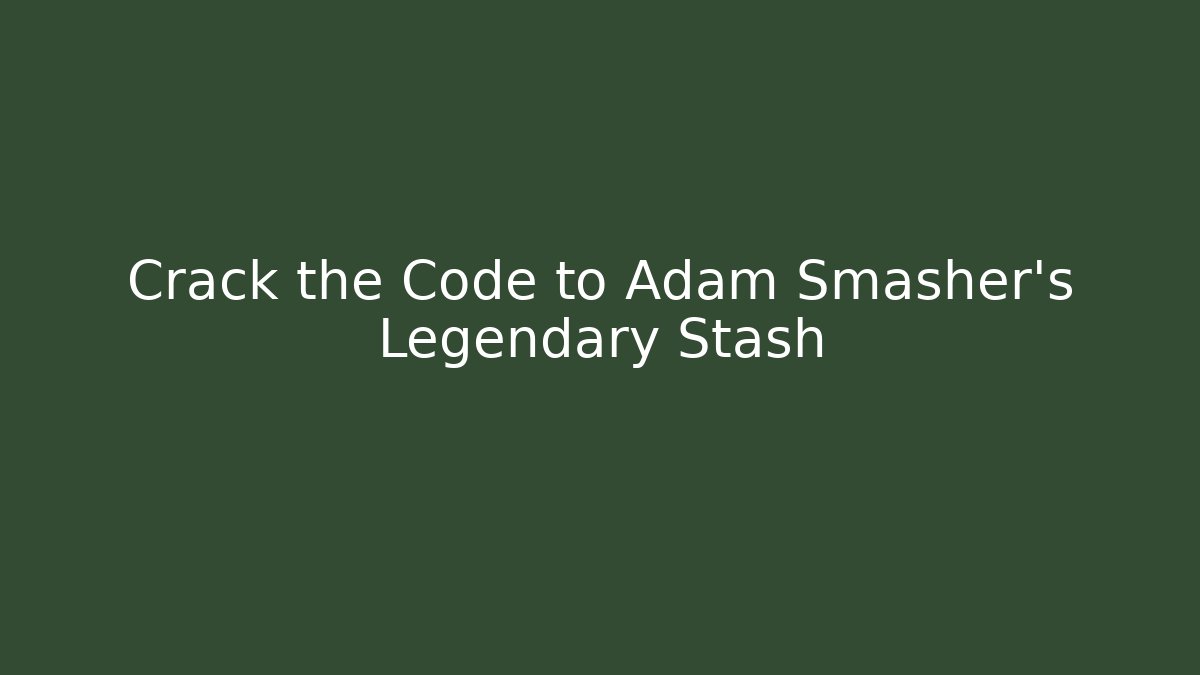 Crack the Code to Adam Smasher's Legendary Stash